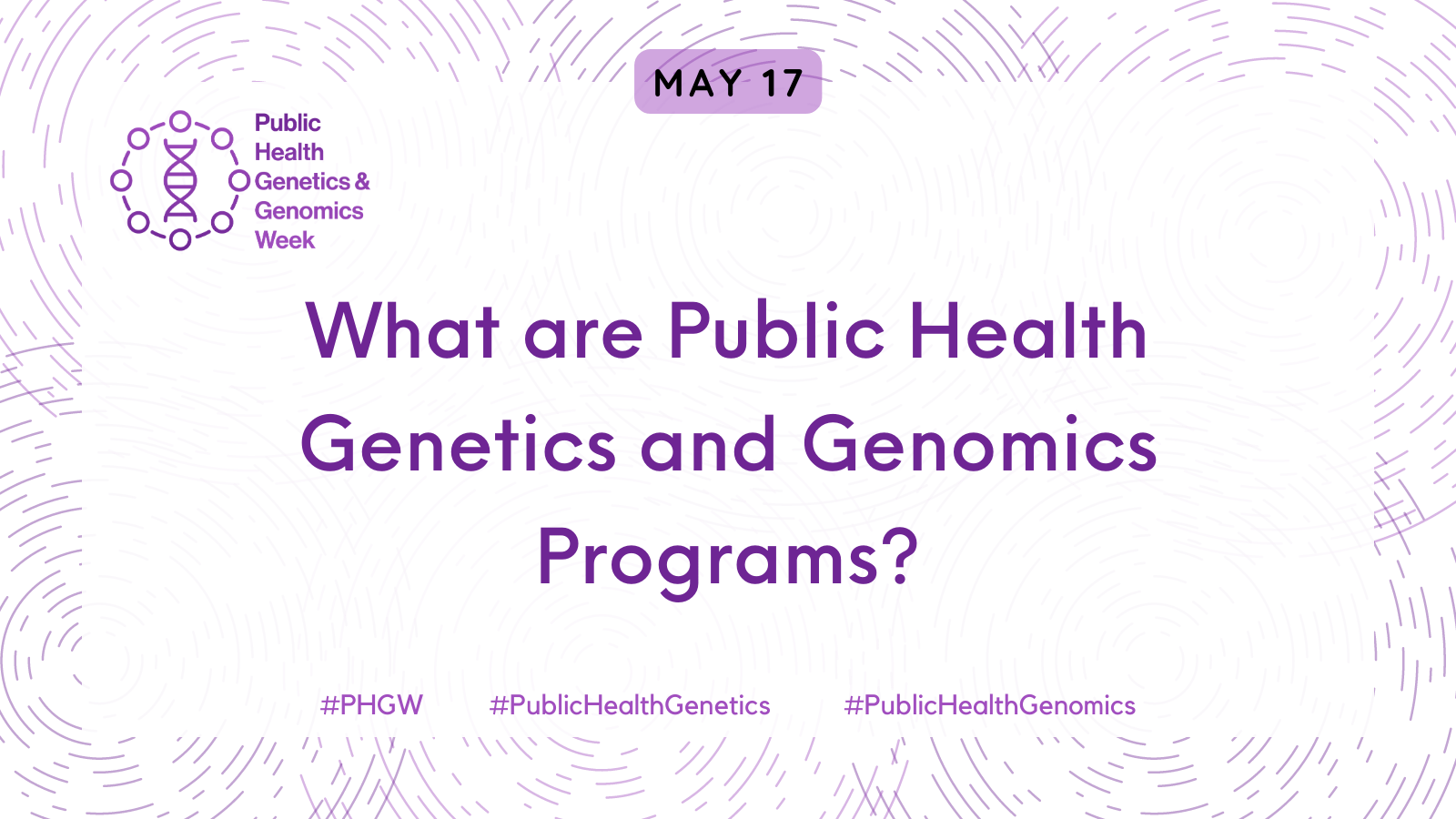 MAY 17

Public Health Genetics & Genomics Week

What are Public Health Genetics and Genomics Programs?

#PHGW #PublicHealthGenetics #PublicHealthGenomics